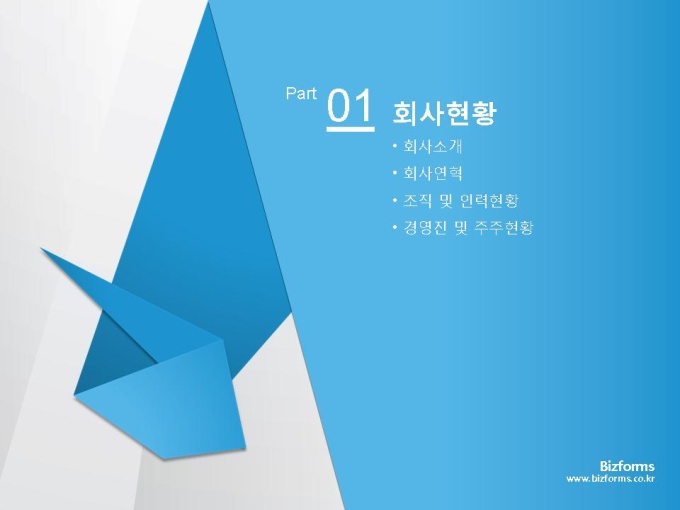 Part 01 회사현황

• 회사소개
• 회사연혁
• 조직 및 인력현황
• 경영진 및 주주현황

Bizforms
www.bizforms.co.kr